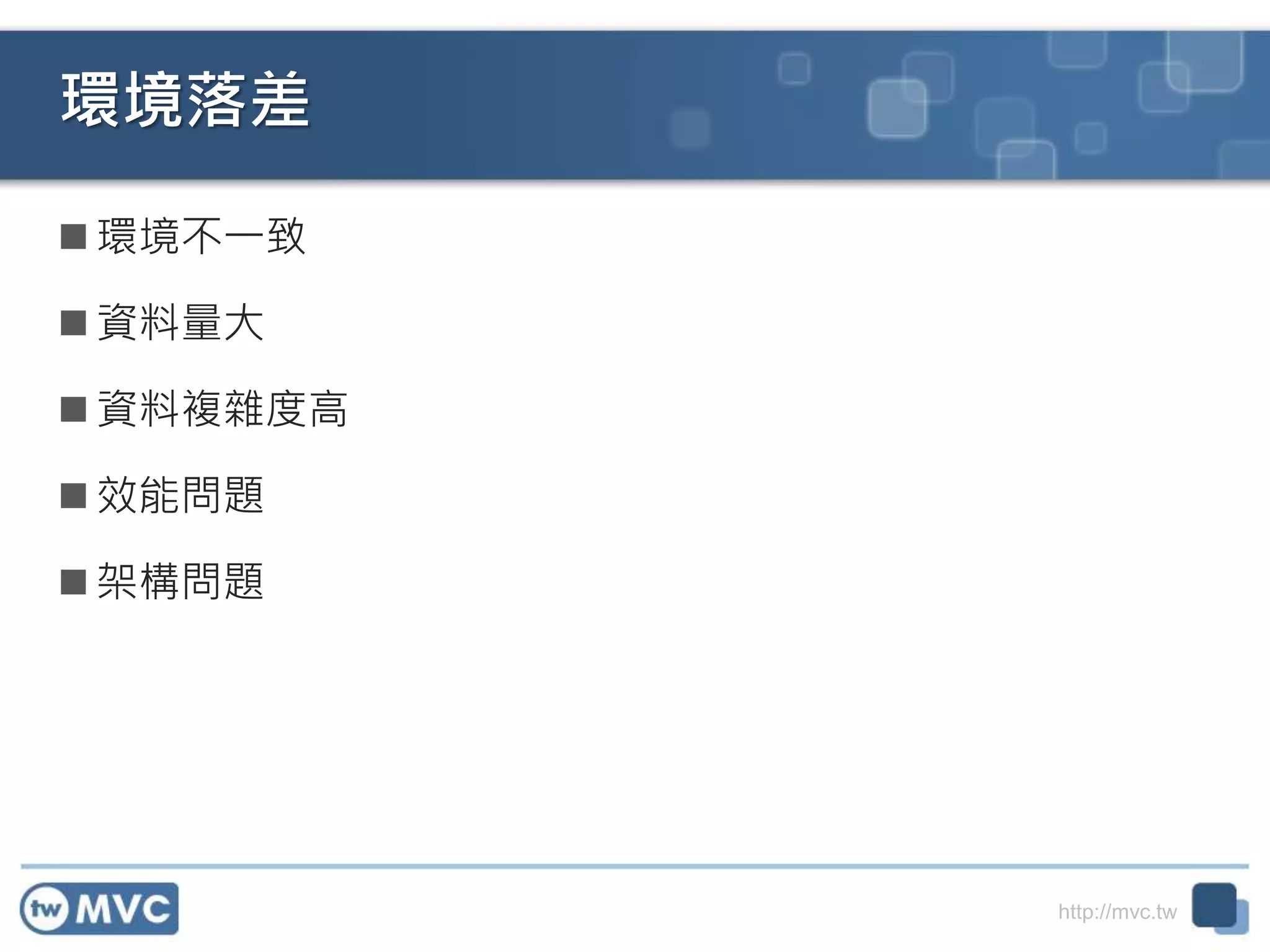 環境落差

■ 環境不一致

■ 資料量大

■ 資料複雜度高

■ 效能問題

■ 架構問題

tw MVC

http://mvc.tw